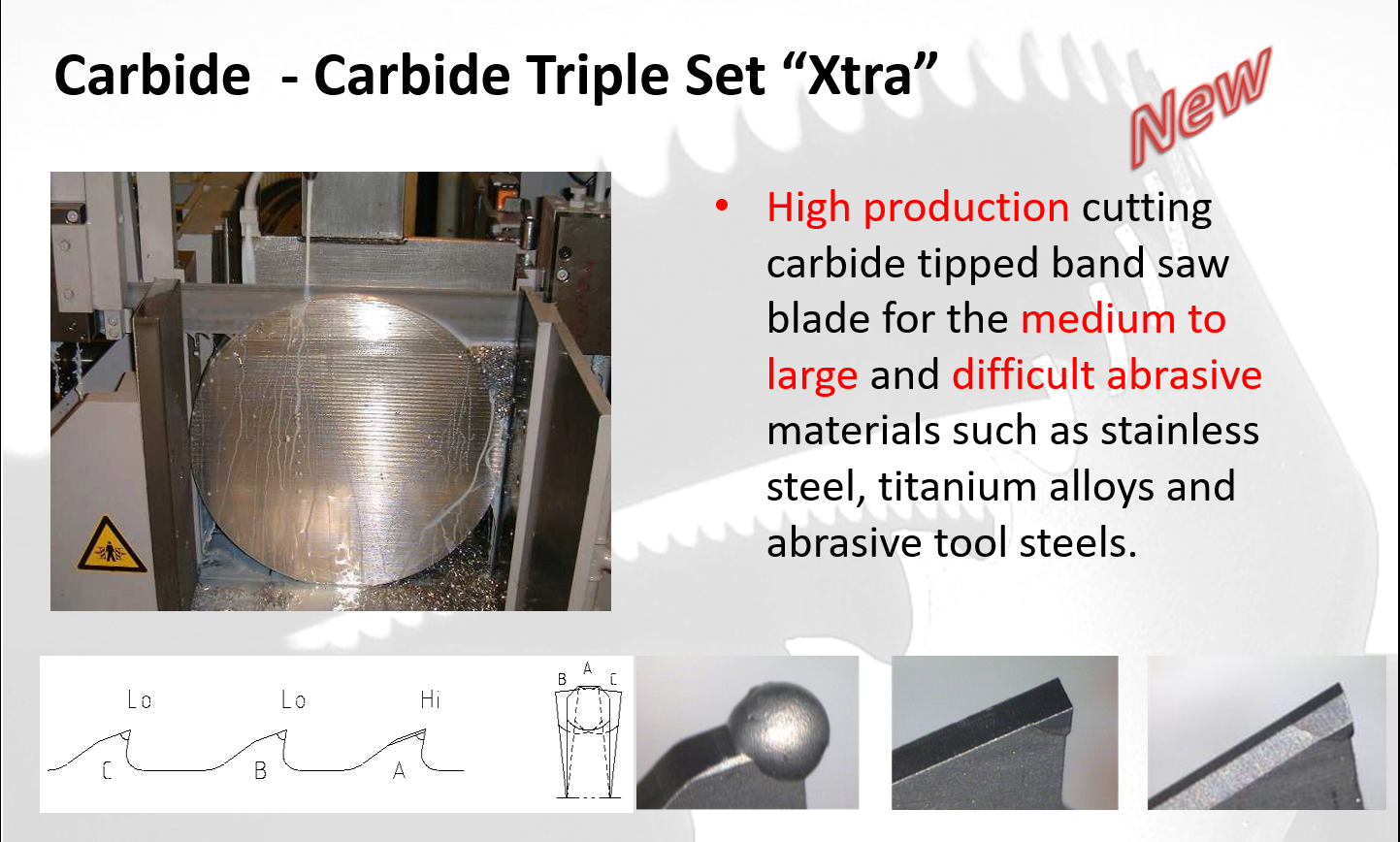 Carbide - Carbide Triple Set “Xtra”

New

• High production cutting carbide tipped band saw blade for the medium to large and difficult abrasive materials such as stainless steel, titanium alloys and abrasive tool steels.

Lo Lo Hi
C B A

B A C